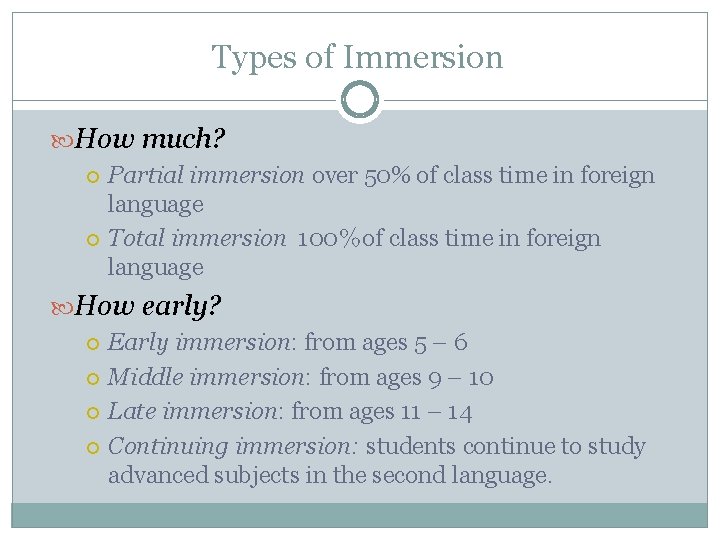 Types of Immersion

How much?

Partial immersion over 50% of class time in foreign language

Total immersion 100%of class time in foreign language

How early?

Early immersion: from ages 5 – 6

Middle immersion: from ages 9 – 10

Late immersion: from ages 11 – 14

Continuing immersion: students continue to study advanced subjects in the second language.